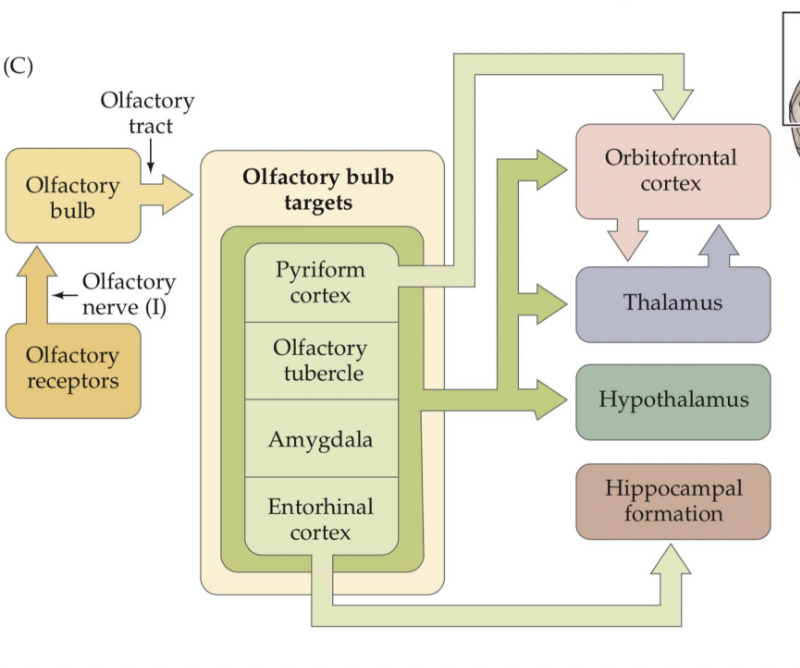 (C)

Olfactory tract

Olfactory bulb

Olfactory nerve (I)

Olfactory receptors

Olfactory bulb targets

Pyriform cortex

Olfactory tubercle

Amygdala

Entorhinal cortex

Orbitofrontal cortex

Thalamus

Hypothalamus

Hippocampal formation